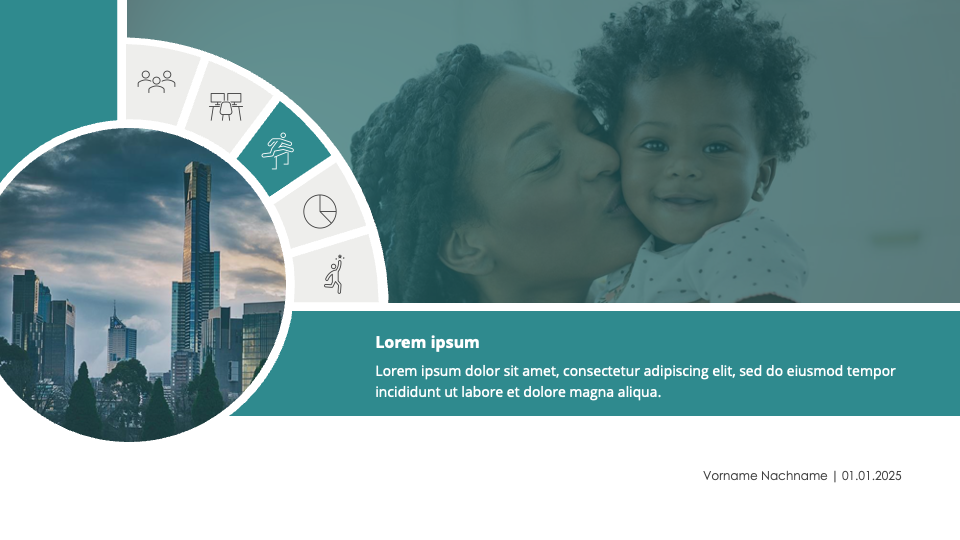 Lorem ipsum

Lorem ipsum dolor sit amet, consectetur adipiscing elit, sed do eiusmod tempor incididunt ut labore et dolore magna aliqua.

Vorname Nachname | 01.01.2025